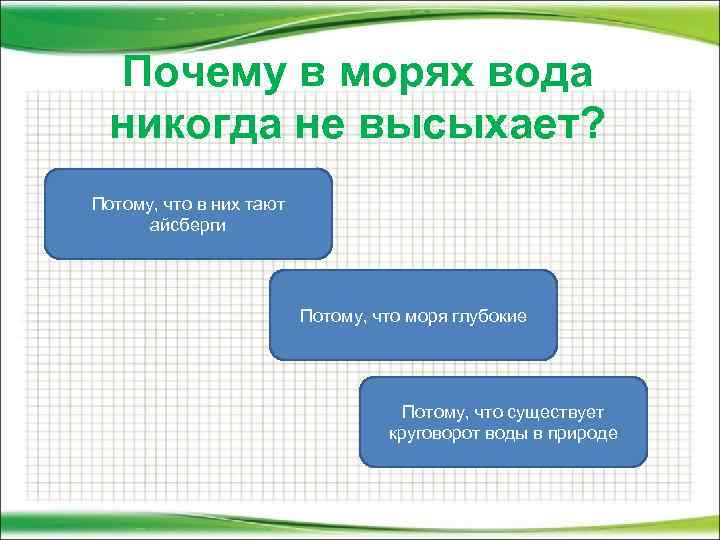 Почему в морях вода никогда не высыхает?

Потому, что в них тают айсберги

Потому, что моря глубокие

Потому, что существует круговорот воды в природе